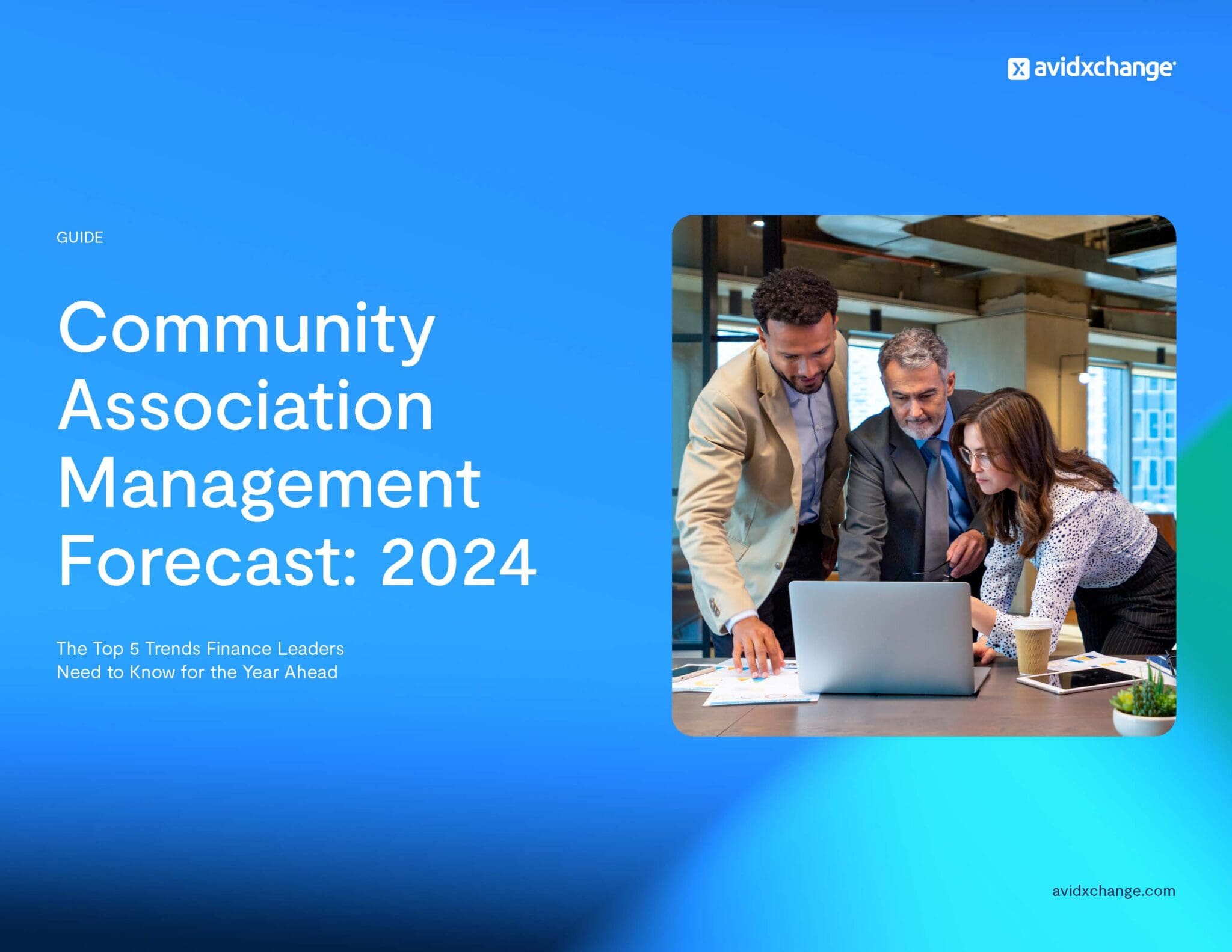 avidxchange

GUIDE

Community Association Management Forecast: 2024

The Top 5 Trends Finance Leaders Need to Know for the Year Ahead

avidxchange.com